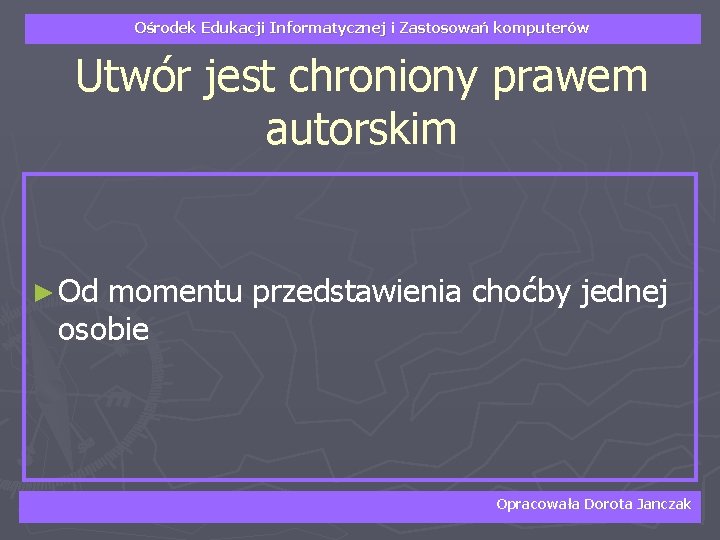 Ośrodek Edukacji Informatycznej i Zastosowań komputerów

Utwór jest chroniony prawem autorskim

► Od momentu przedstawienia choćby jednej osobie

Opracowała Dorota Janczak